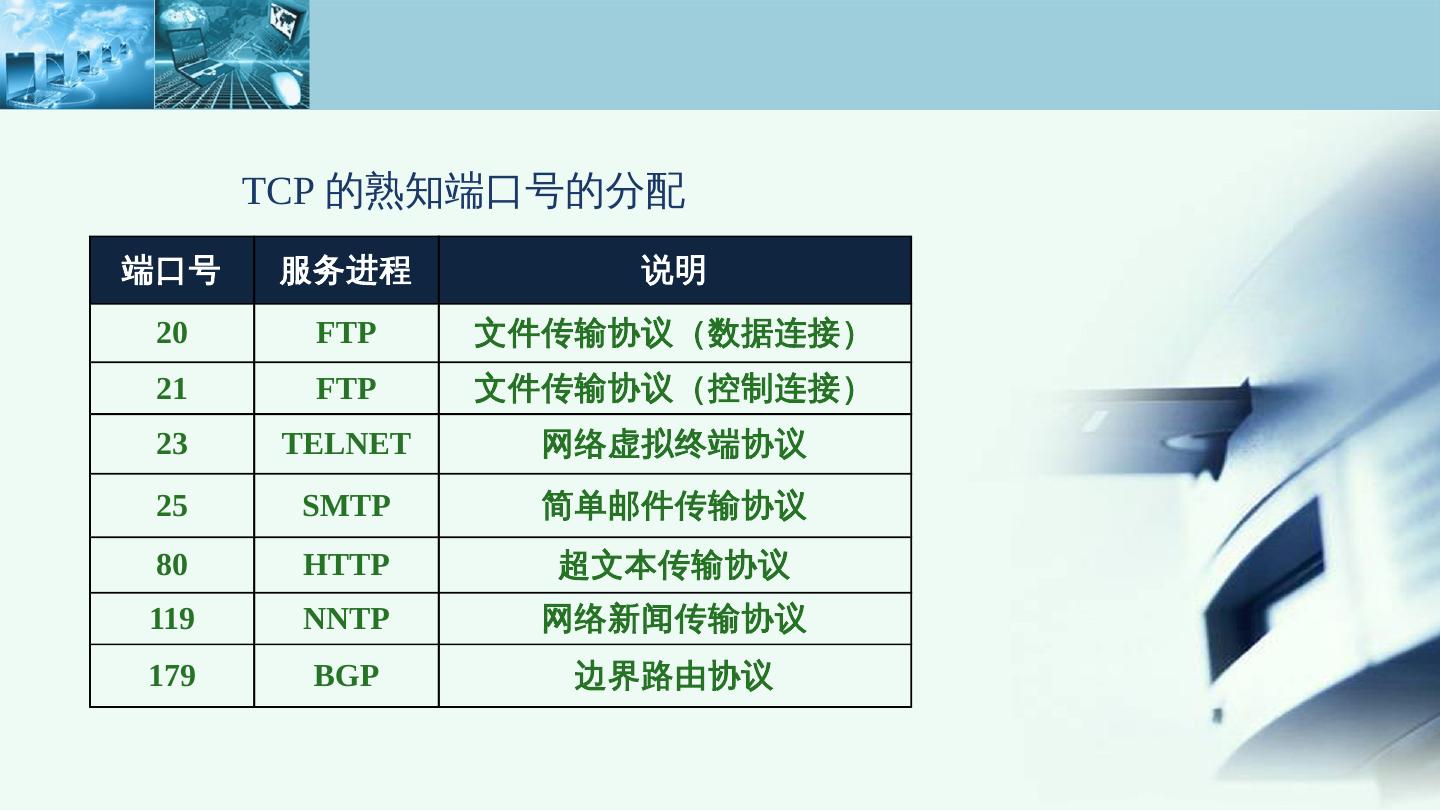 TCP 的熟知端口号的分配

| 端口号 | 服务进程 | 说明 |
|---|---|---|
| 20 | FTP | 文件传输协议（数据连接） |
| 21 | FTP | 文件传输协议（控制连接） |
| 23 | TELNET | 网络虚拟终端协议 |
| 25 | SMTP | 简单邮件传输协议 |
| 80 | HTTP | 超文本传输协议 |
| 119 | NNTP | 网络新闻传输协议 |
| 179 | BGP | 边界路由协议 |